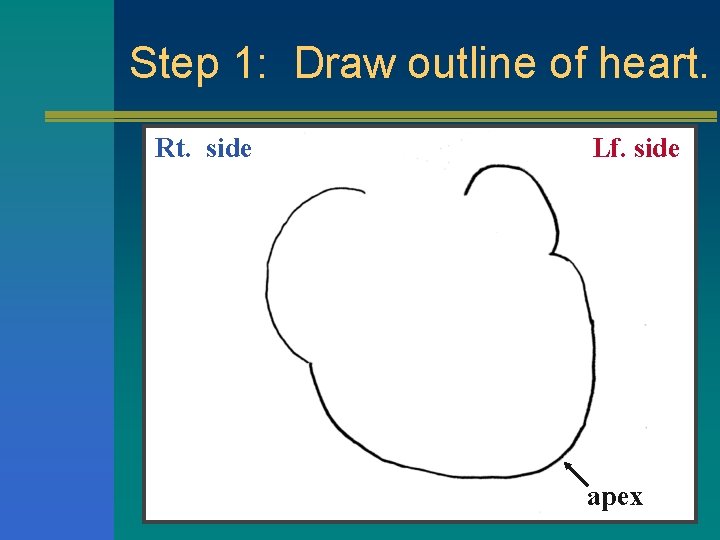 Step 1: Draw outline of heart.

Rt. side

Lf. side

apex